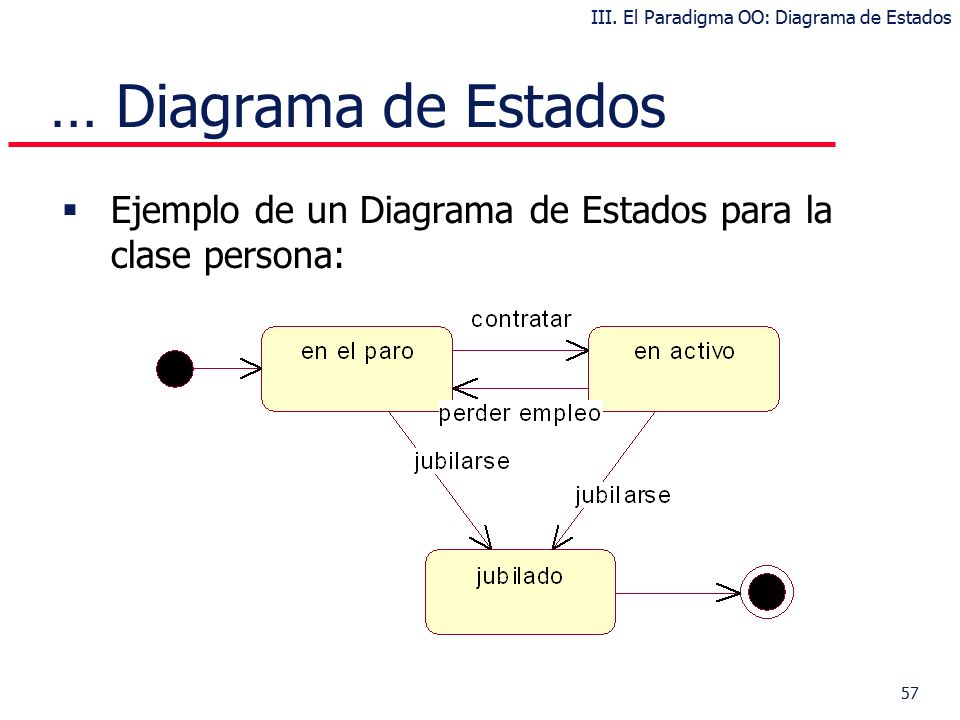 III. El Paradigma OO: Diagrama de Estados

… Diagrama de Estados

▪ Ejemplo de un Diagrama de Estados para la clase persona:

contratar

en el paro

en activo

perder empleo

jubilarse

jubilarse

jubilado

57